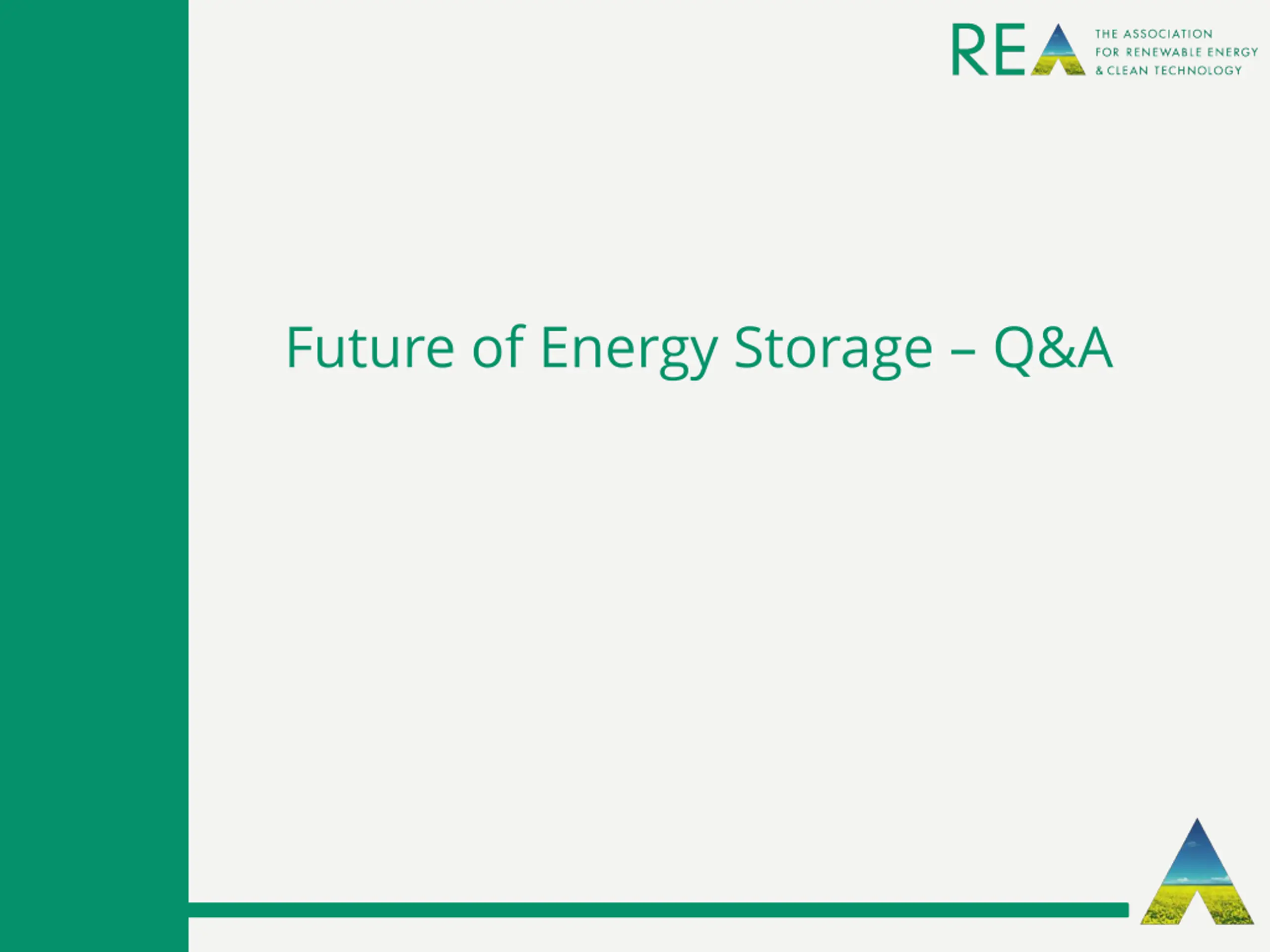 REA THE ASSOCIATION FOR RENEWABLE ENERGY & CLEAN TECHNOLOGY

Future of Energy Storage – Q&A